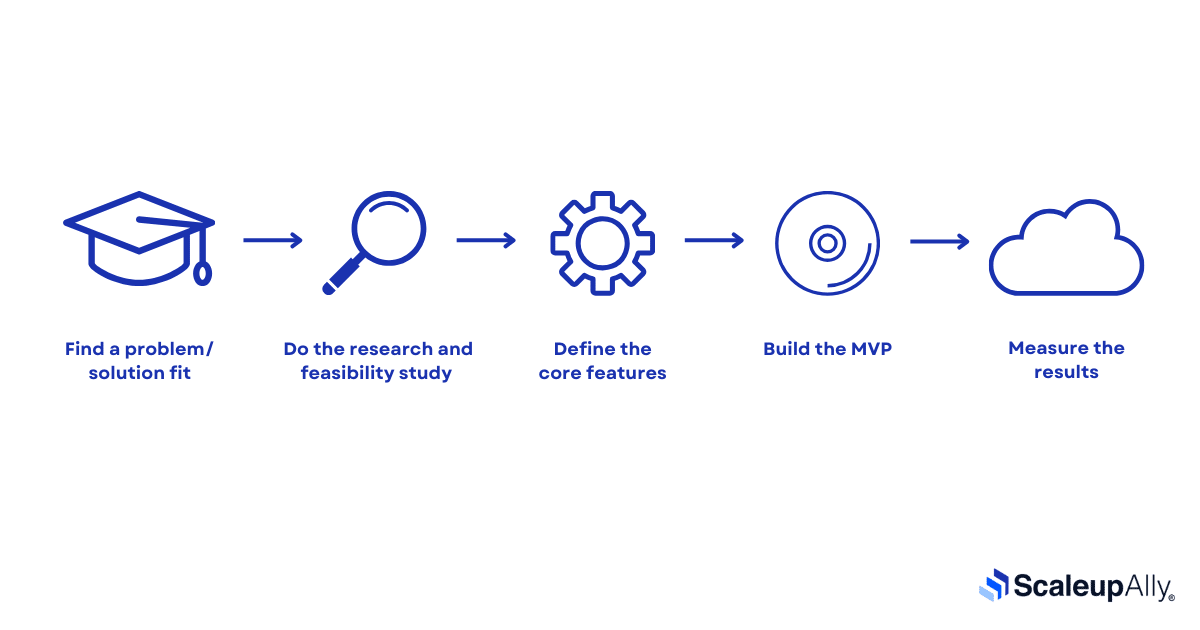 Find a problem/ solution fit

Do the research and feasibility study

Define the core features

Build the MVP

Measure the results

ScaleupAlly®